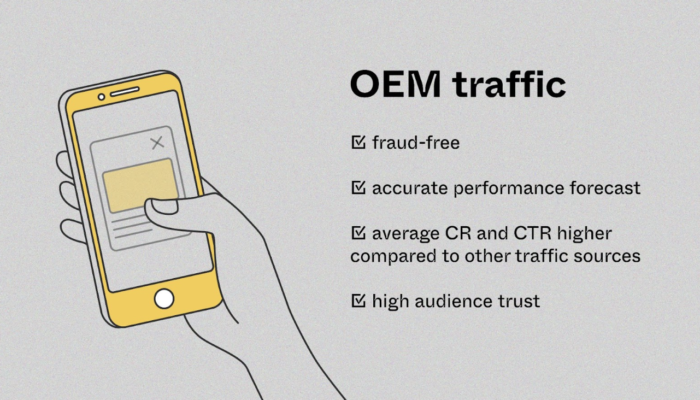 OEM traffic

☑ fraud-free

☑ accurate performance forecast

☑ average CR and CTR higher compared to other traffic sources

☑ high audience trust